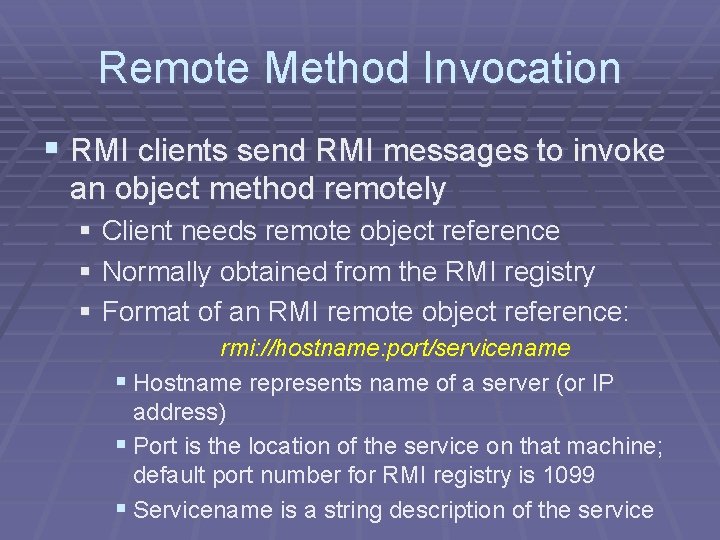 Remote Method Invocation

▪ RMI clients send RMI messages to invoke an object method remotely

▪ Client needs remote object reference

▪ Normally obtained from the RMI registry

▪ Format of an RMI remote object reference:

rmi://hostname:port/servicename

▪ Hostname represents name of a server (or IP address)

▪ Port is the location of the service on that machine; default port number for RMI registry is 1099

▪ Servicename is a string description of the service